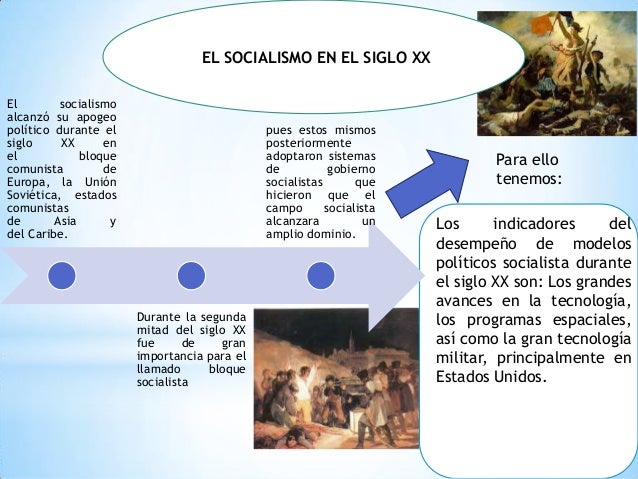 EL SOCIALISMO EN EL SIGLO XX

El socialismo alcanzó su apogeo político durante el siglo XX en el bloque comunista de Europa, la Unión Soviética, estados comunistas de Asia y del Caribe.

Durante la segunda mitad del siglo XX fue de gran importancia para el llamado bloque socialista

pues estos mismos posteriormente adoptaron sistemas de gobierno socialistas que hicieron que el campo socialista alcanzara un amplio dominio.

Para ello tenemos:

Los indicadores del desempeño de modelos políticos socialista durante el siglo XX son: Los grandes avances en la tecnología, los programas espaciales, así como la gran tecnología militar, principalmente en Estados Unidos.